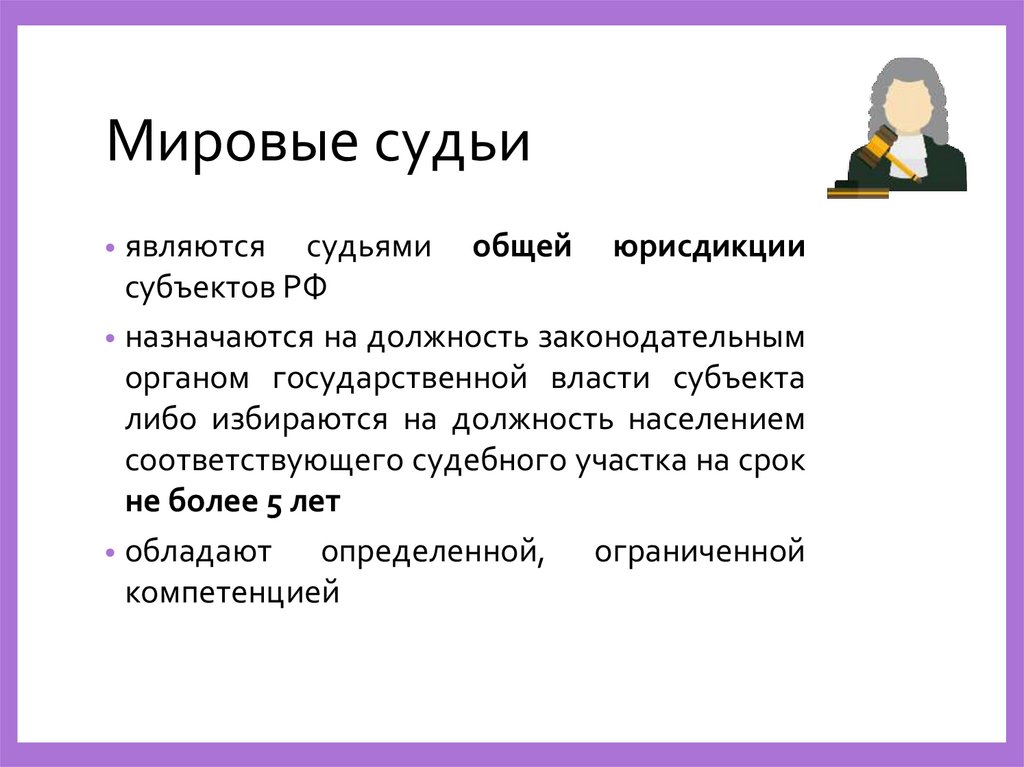 Мировые судьи

• являются судьями общей юрисдикции субъектов РФ

• назначаются на должность законодательным органом государственной власти субъекта либо избираются на должность населением соответствующего судебного участка на срок не более 5 лет

• обладают определенной, ограниченной компетенцией